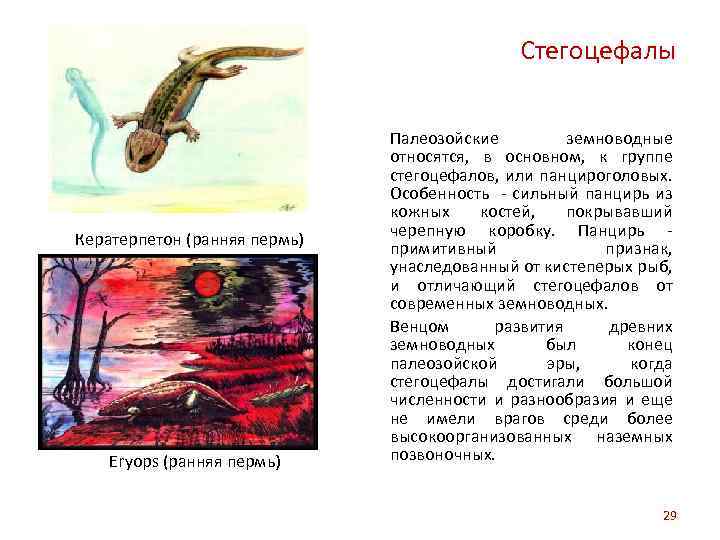 Стегоцефалы

Кератерпетон (ранняя пермь)

Eryops (ранняя пермь)

Палеозойские земноводные относятся, в основном, к группе стегоцефалов, или панцироголовых. Особенность - сильный панцирь из кожных костей, покрывавший черепную коробку. Панцирь - примитивный признак, унаследованный от кистеперых рыб, и отличающий стегоцефалов от современных земноводных.

Венцом развития древних земноводных был конец палеозойской эры, когда стегоцефалы достигали большой численности и разнообразия и еще не имели врагов среди более высокоорганизованных наземных позвоночных.

29